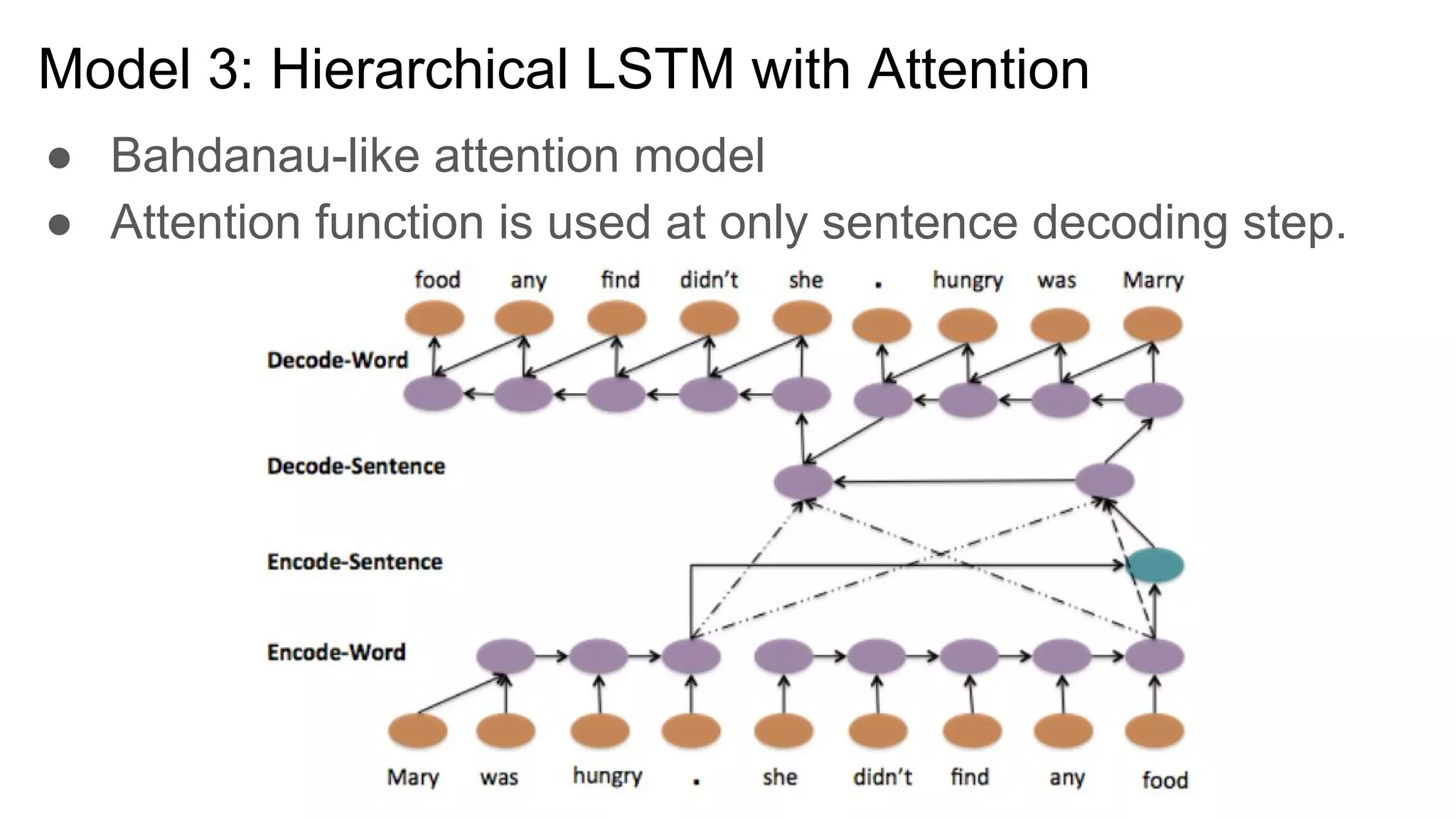 Model 3: Hierarchical LSTM with Attention

● Bahdanau-like attention model
● Attention function is used at only sentence decoding step.

food any find didn't she . hungry was Marry

Decode-Word

Decode-Sentence

Encode-Sentence

Encode-Word

Mary was hungry . she didn't find any food